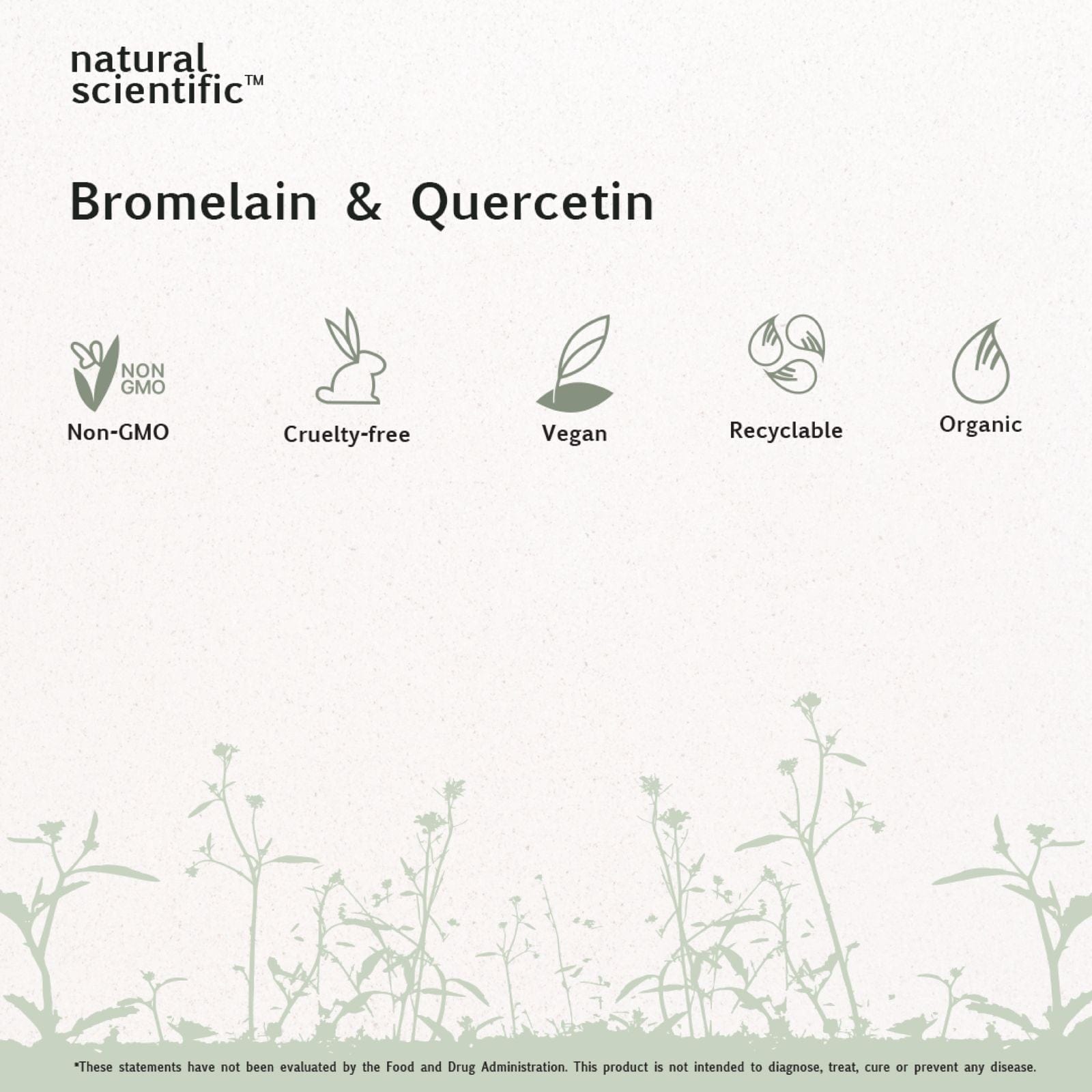 natural scientific™

Bromelain & Quercetin

NON GMO
Non-GMO

Cruelty-free

Vegan

Recyclable

Organic

*These statements have not been evaluated by the Food and Drug Administration. This product is not intended to diagnose, treat, cure or prevent any disease.